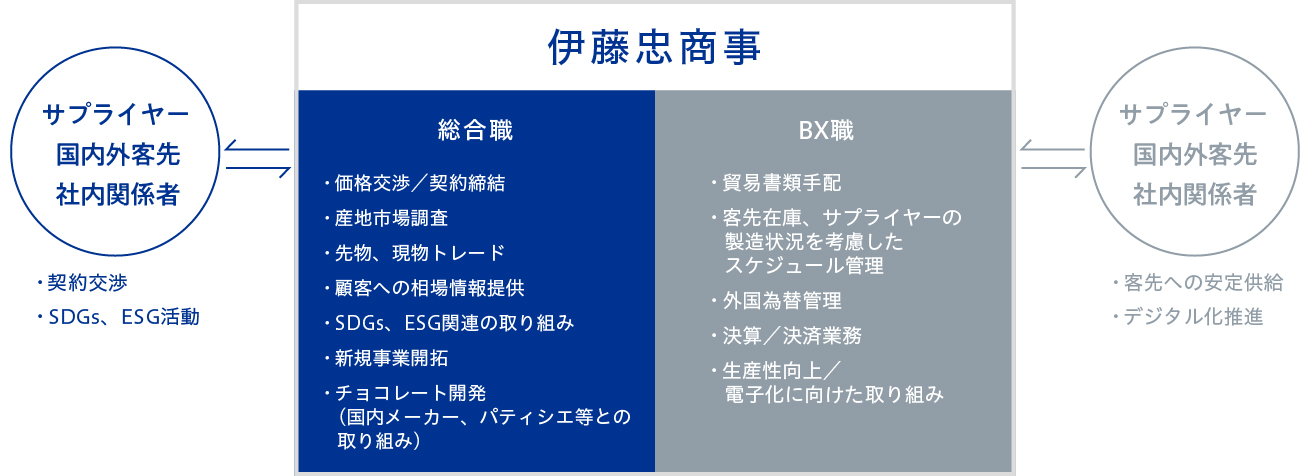 サプライヤー
国内外客先
社内関係者

・契約交渉
・SDGs、ESG活動

伊藤忠商事

総合職

・価格交渉／契約締結
・産地市場調査
・先物、現物トレード
・顧客への相場情報提供
・SDGs、ESG関連の取り組み
・新規事業開拓
・チョコレート開発（国内メーカー、パティシエ等との取り組み）

BX職

・貿易書類手配
・客先在庫、サプライヤーの製造状況を考慮したスケジュール管理
・外国為替管理
・決算／決済業務
・生産性向上／電子化に向けた取り組み

サプライヤー
国内外客先
社内関係者

・客先への安定供給
・デジタル化推進